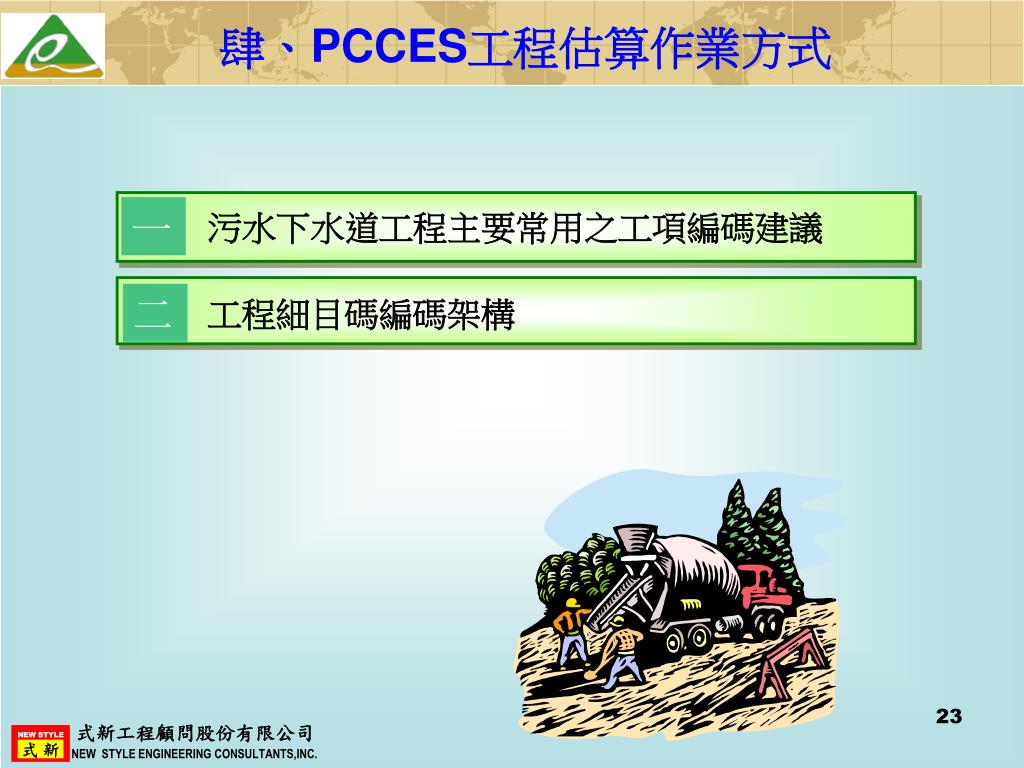 肆、PCCES工程估算作業方式

一 污水下水道工程主要常用之工項編碼建議

二 工程細目碼編碼架構

23

NEW STYLE
式新
式新工程顧問股份有限公司
NEW STYLE ENGINEERING CONSULTANTS,INC.